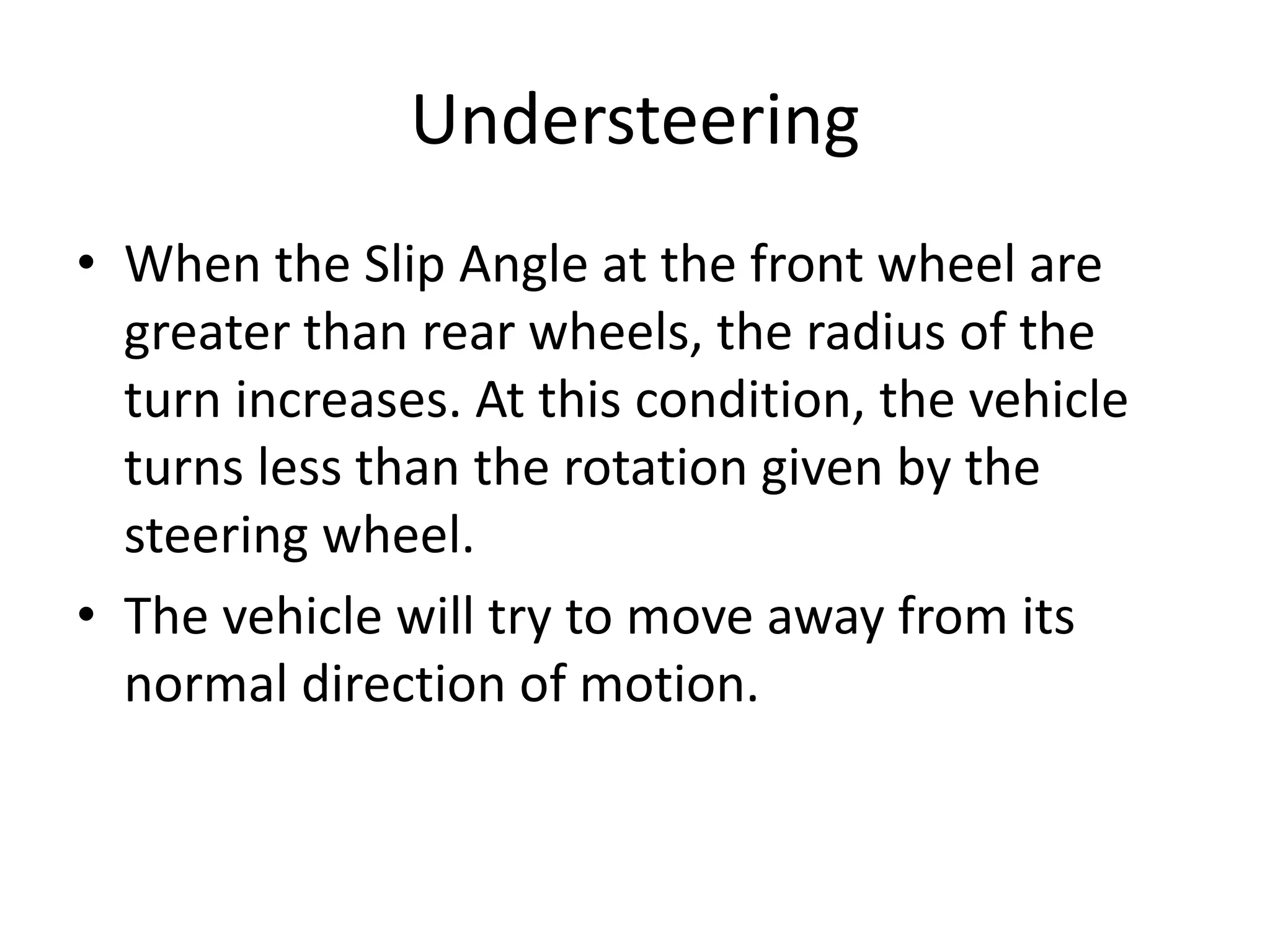 Understeering

• When the Slip Angle at the front wheel are greater than rear wheels, the radius of the turn increases. At this condition, the vehicle turns less than the rotation given by the steering wheel.

• The vehicle will try to move away from its normal direction of motion.